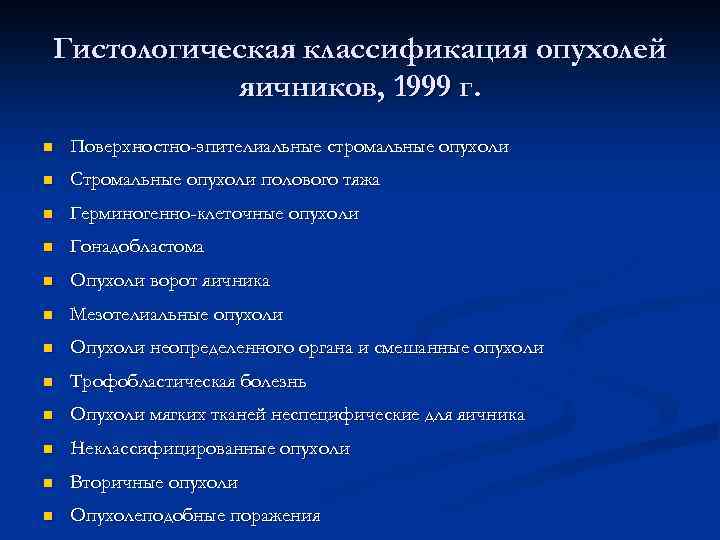 Гистологическая классификация опухолей яичников, 1999 г.

- Поверхностно-эпителиальные стромальные опухоли
- Стромальные опухоли полового тяжа
- Герминогенно-клеточные опухоли
- Гонадобластома
- Опухоли ворот яичника
- Мезотелиальные опухоли
- Опухоли неопределенного органа и смешанные опухоли
- Трофобластическая болезнь
- Опухоли мягких тканей неспецифические для яичника
- Неклассифицированные опухоли
- Вторичные опухоли
- Опухолеподобные поражения